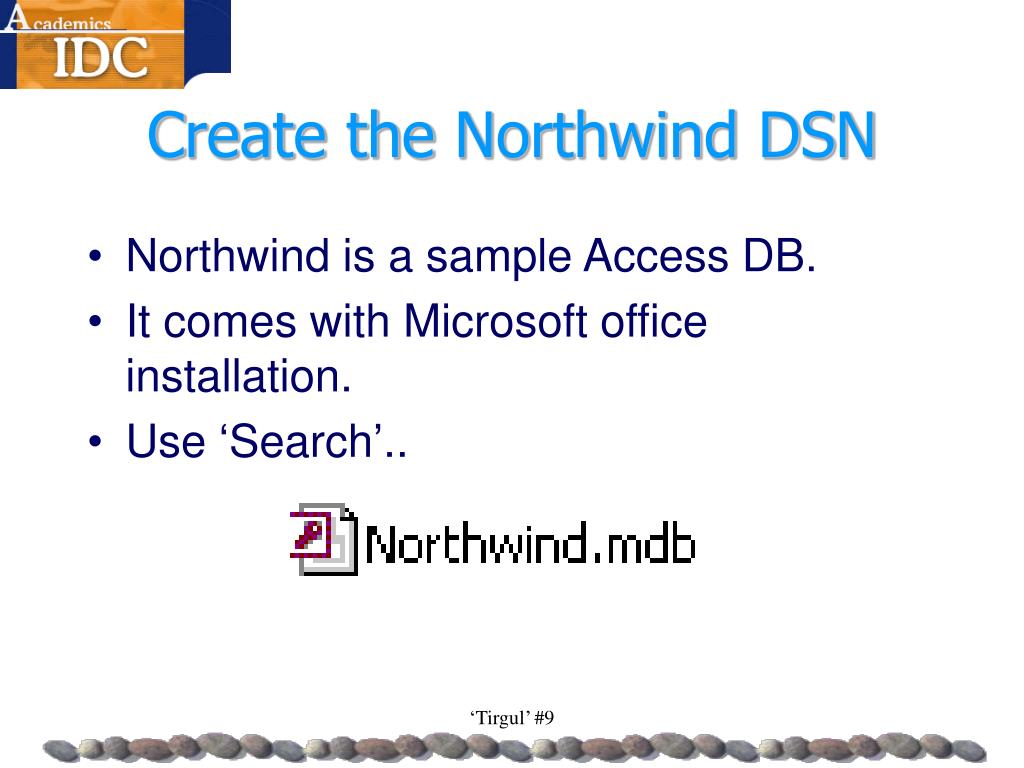 Academics
IDC

Create the Northwind DSN

• Northwind is a sample Access DB.
• It comes with Microsoft office installation.
• Use ‘Search’..

Northwind.mdb

‘Tirgul’ #9